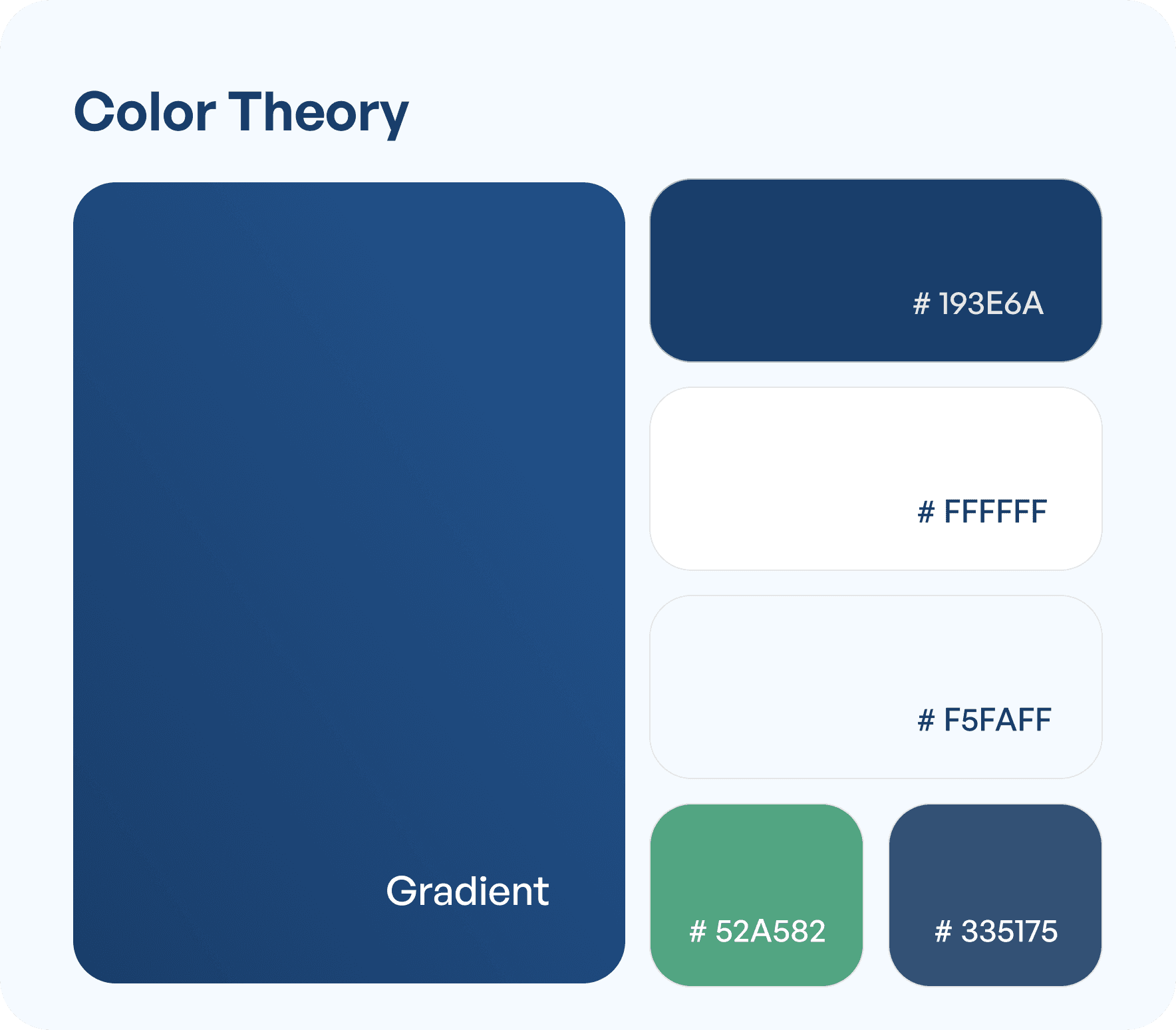 Color Theory

Gradient

# 193E6A

# FFFFFF

# F5FAFF

# 52A582

# 335175